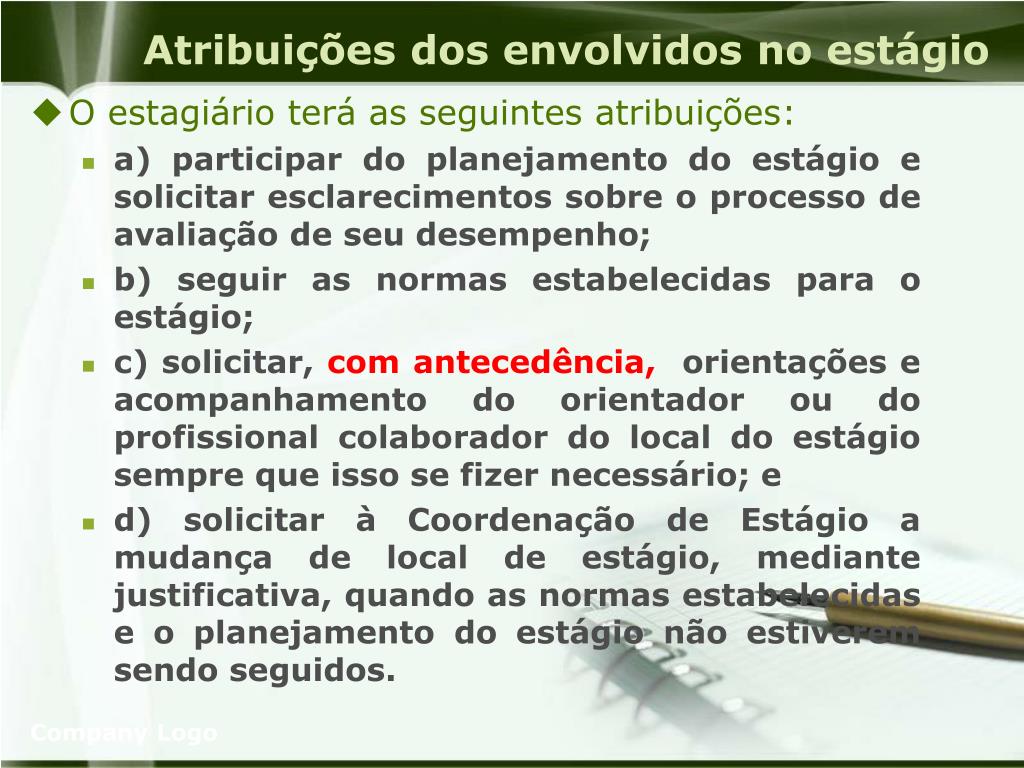 Atribuições dos envolvidos no estágio

O estagiário terá as seguintes atribuições:

a) participar do planejamento do estágio e solicitar esclarecimentos sobre o processo de avaliação de seu desempenho;

b) seguir as normas estabelecidas para o estágio;

c) solicitar, com antecedência, orientações e acompanhamento do orientador ou do profissional colaborador do local do estágio sempre que isso se fizer necessário; e

d) solicitar à Coordenação de Estágio a mudança de local de estágio, mediante justificativa, quando as normas estabelecidas e o planejamento do estágio não estiverem sendo seguidos.

Company Logo